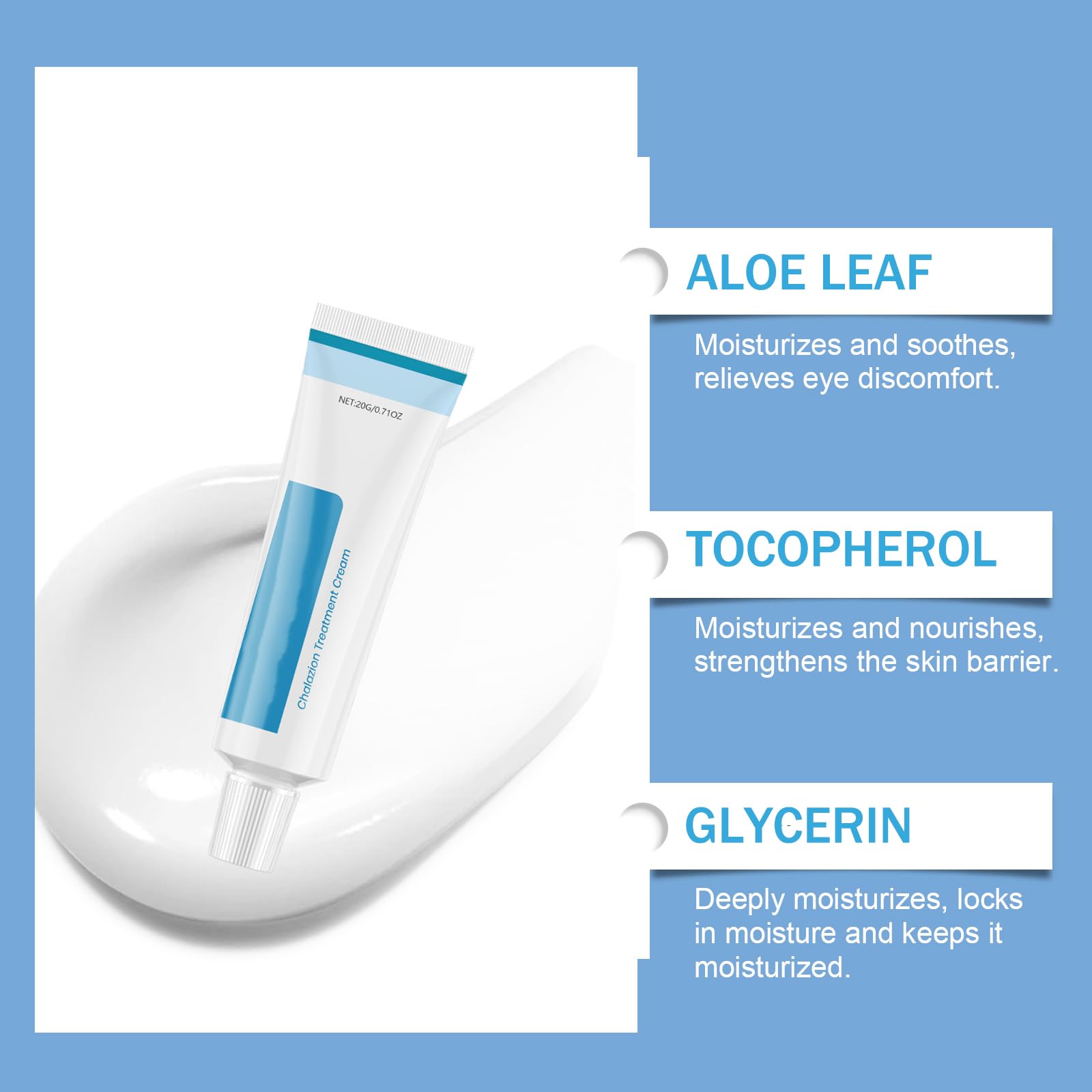 NET:20G/0.71OZ

Chalazion Treatment Cream

ALOE LEAF

Moisturizes and soothes, relieves eye discomfort.

TOCOPHEROL

Moisturizes and nourishes, strengthens the skin barrier.

GLYCERIN

Deeply moisturizes, locks in moisture and keeps it moisturized.